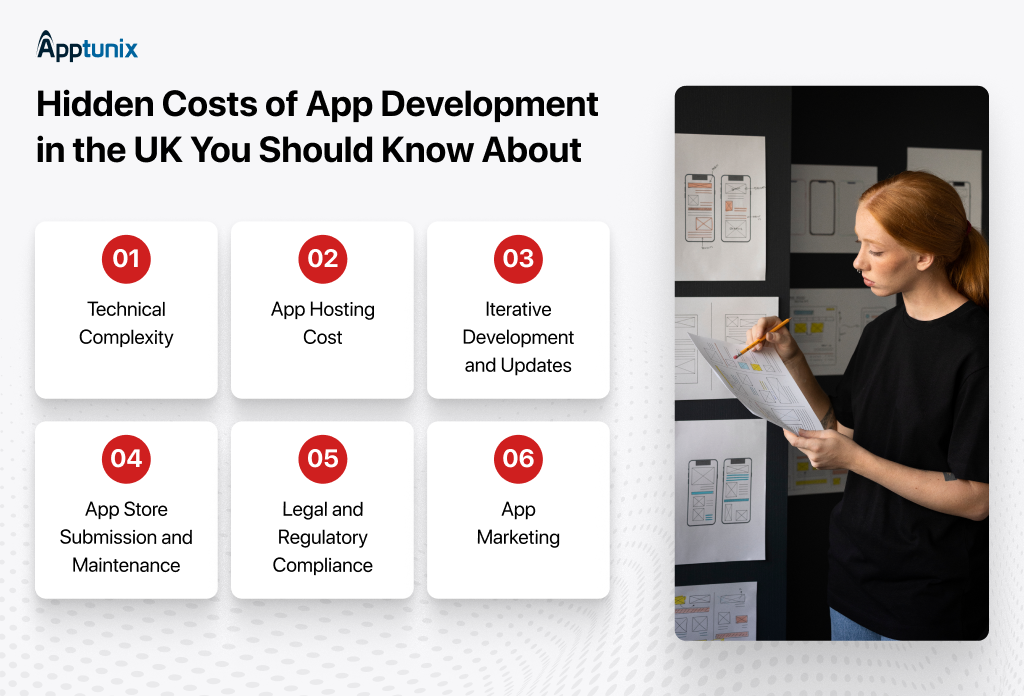 Apptunix

Hidden Costs of App Development in the UK You Should Know About

01
Technical Complexity

02
App Hosting Cost

03
Iterative Development and Updates

04
App Store Submission and Maintenance

05
Legal and Regulatory Compliance

06
App Marketing